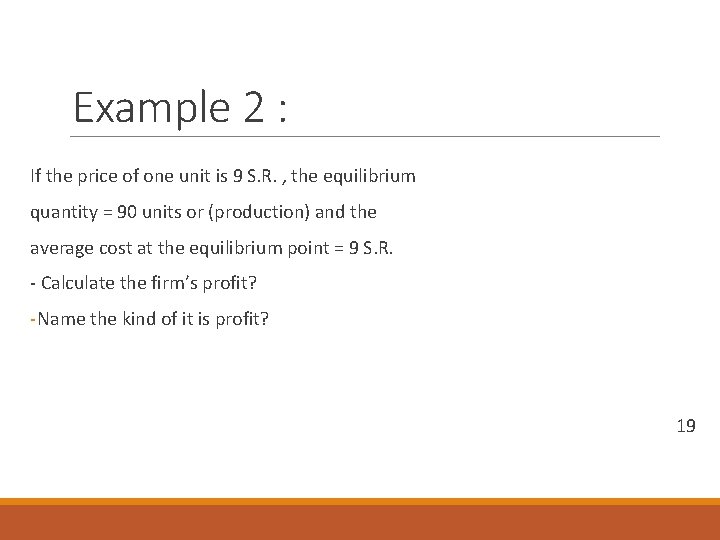 Example 2 :

If the price of one unit is 9 S.R. , the equilibrium quantity = 90 units or (production) and the average cost at the equilibrium point = 9 S.R.

- Calculate the firm's profit?

-Name the kind of it is profit?

19